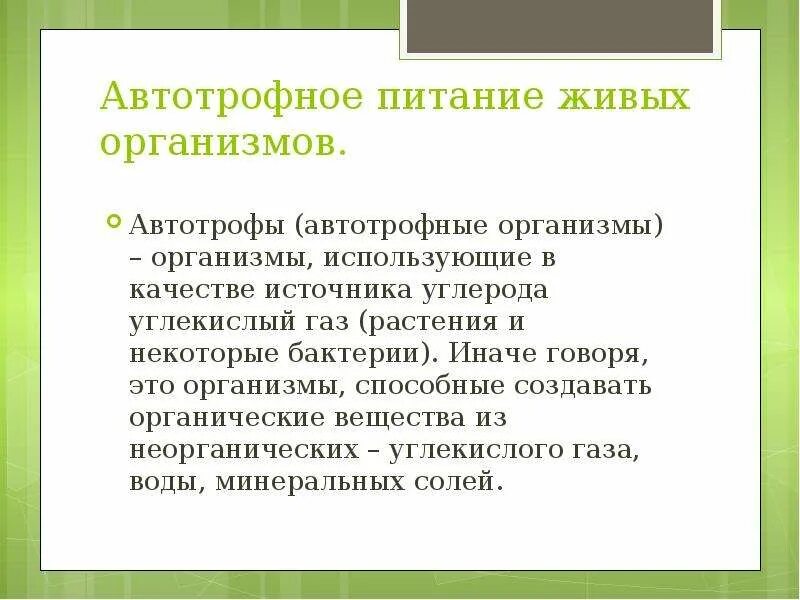 Автотрофное питание живых организмов.

Автотрофы (автотрофные организмы) – организмы, использующие в качестве источника углерода углекислый газ (растения и некоторые бактерии). Иначе говоря, это организмы, способные создавать органические вещества из неорганических – углекислого газа, воды, минеральных солей.